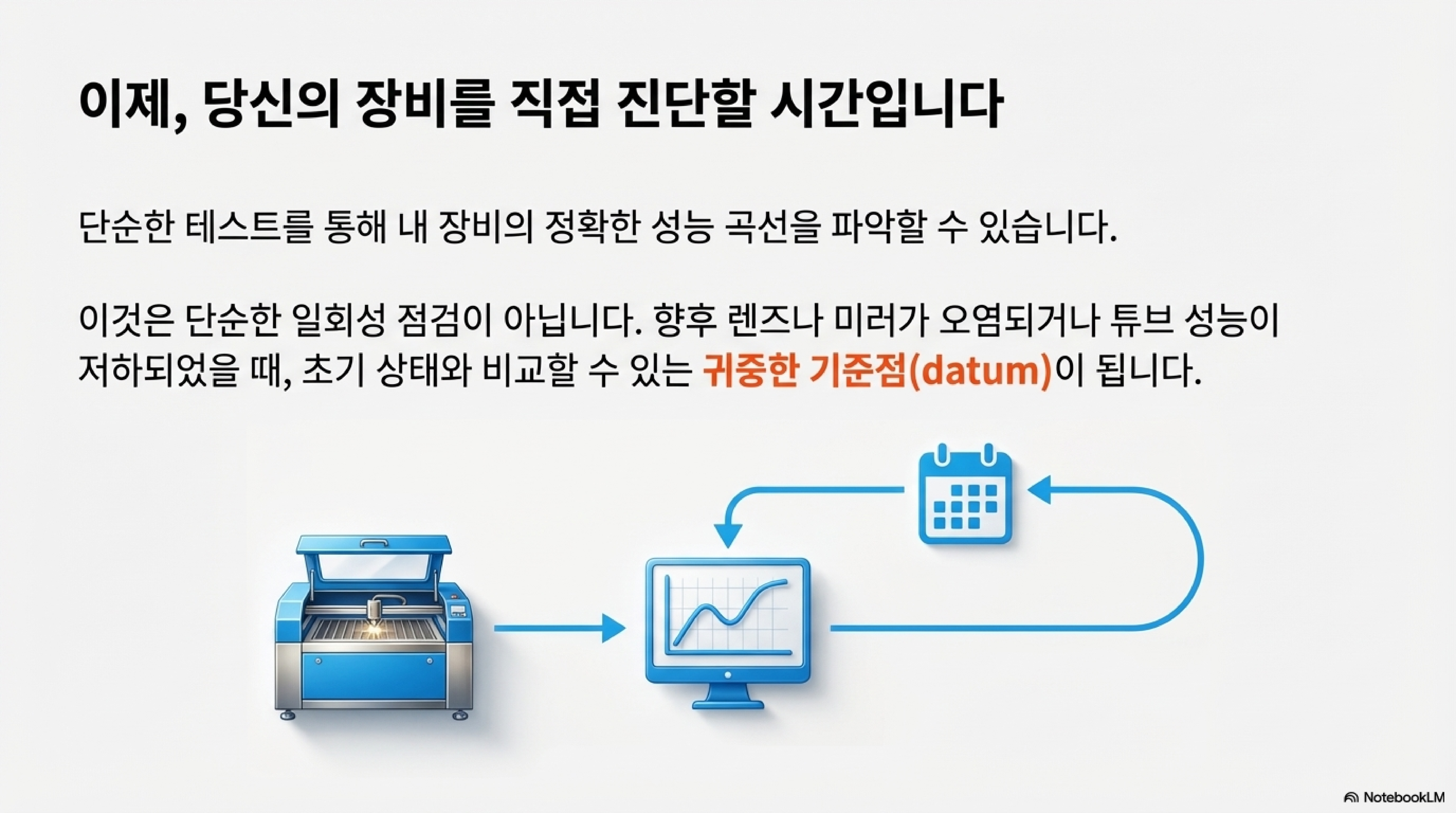 이제, 당신의 장비를 직접 진단할 시간입니다

단순한 테스트를 통해 내 장비의 정확한 성능 곡선을 파악할 수 있습니다.

이것은 단순한 일회성 점검이 아닙니다. 향후 렌즈나 미러가 오염되거나 튜브 성능이 저하되었을 때, 초기 상태와 비교할 수 있는 귀중한 기준점(datum)이 됩니다.

NotebookLM